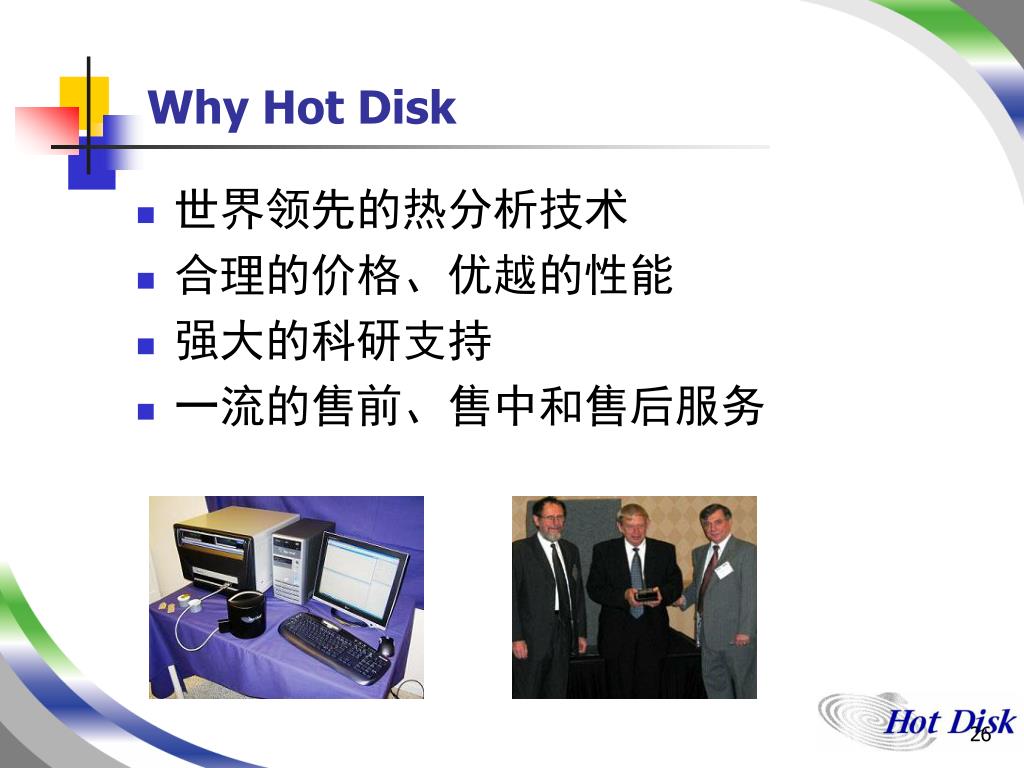 Why Hot Disk

- 世界领先的热分析技术
- 合理的价格、优越的性能
- 强大的科研支持
- 一流的售前、售中和售后服务

Hot Disk
26